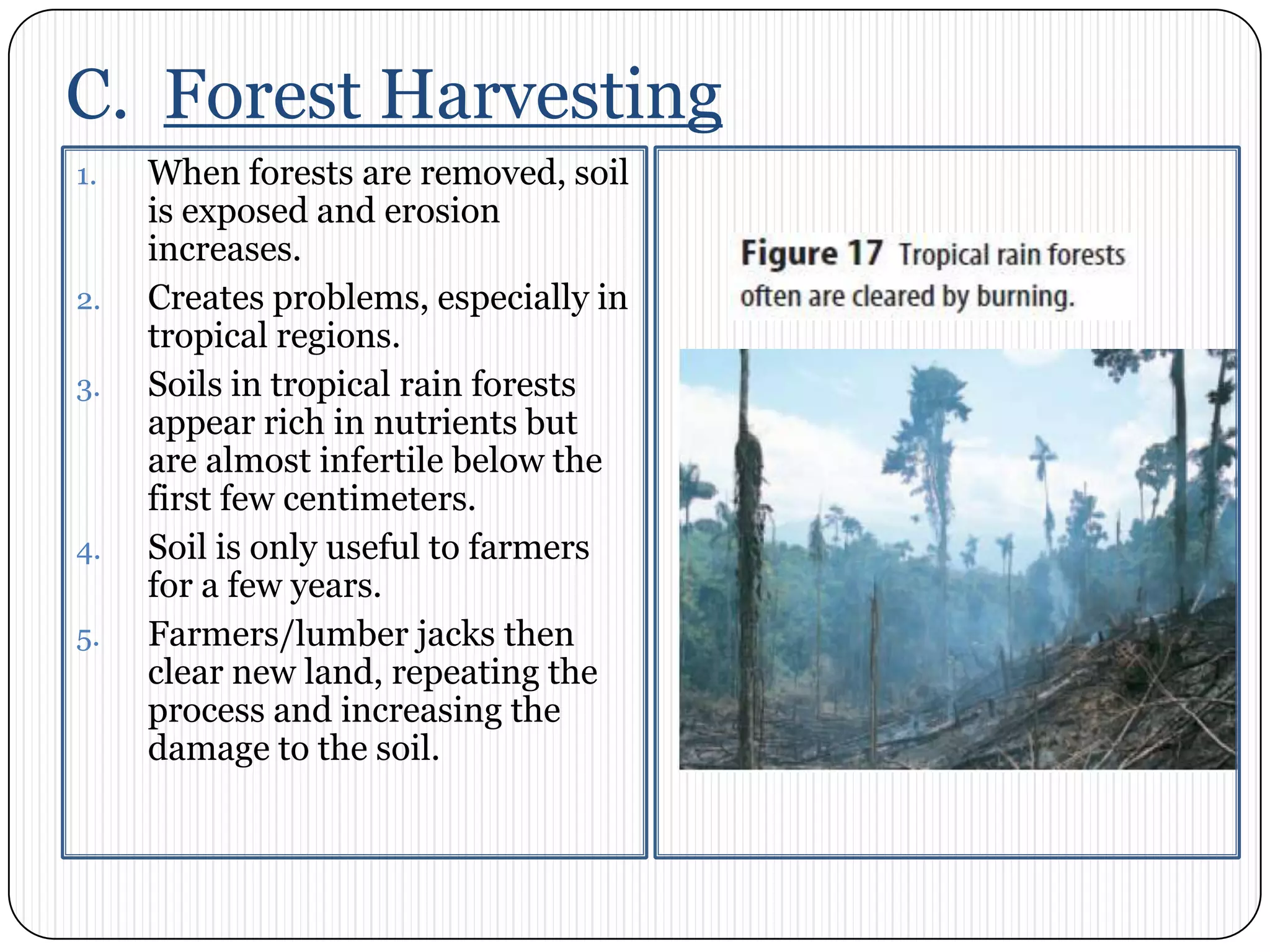 C. Forest Harvesting

1. When forests are removed, soil is exposed and erosion increases.
2. Creates problems, especially in tropical regions.
3. Soils in tropical rain forests appear rich in nutrients but are almost infertile below the first few centimeters.
4. Soil is only useful to farmers for a few years.
5. Farmers/lumber jacks then clear new land, repeating the process and increasing the damage to the soil.

Figure 17 Tropical rain forests often are cleared by burning.